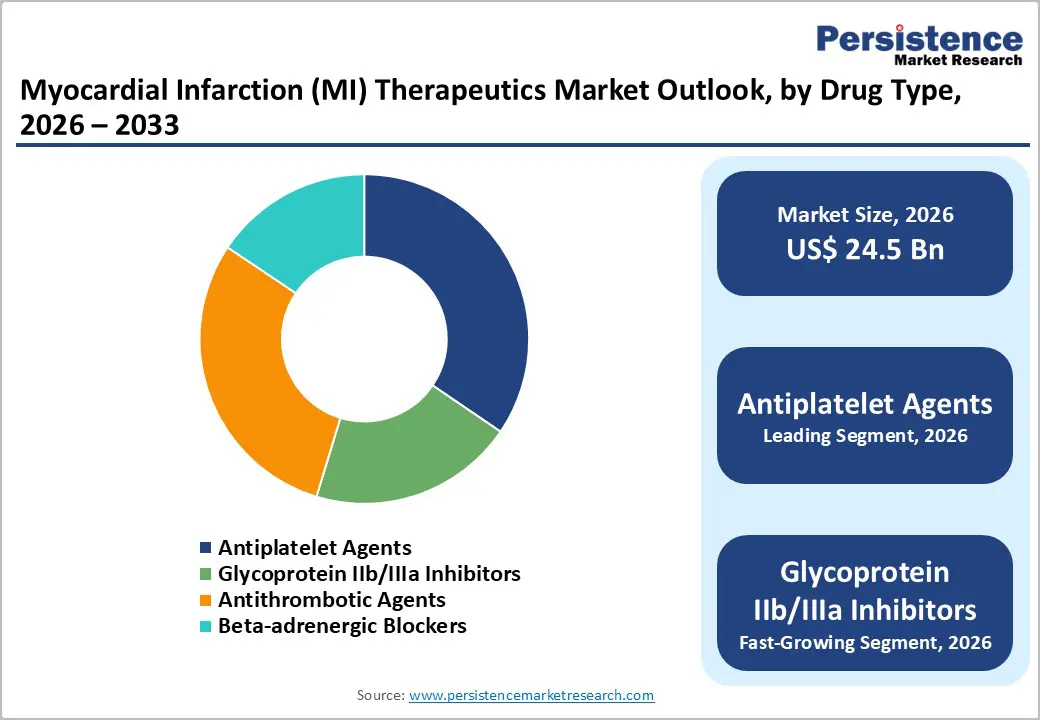 Persistence
Market Research

Myocardial Infarction (MI) Therapeutics Market Outlook, by Drug Type, 2026 – 2033

Antiplatelet Agents
Glycoprotein IIb/IIIa Inhibitors
Antithrombotic Agents
Beta-adrenergic Blockers

Market Size, 2026
US$ 24.5 Bn

Antiplatelet Agents
Leading Segment, 2026

Glycoprotein IIb/IIIa Inhibitors
Fast-Growing Segment, 2026

Source: www.persistencemarketresearch.com